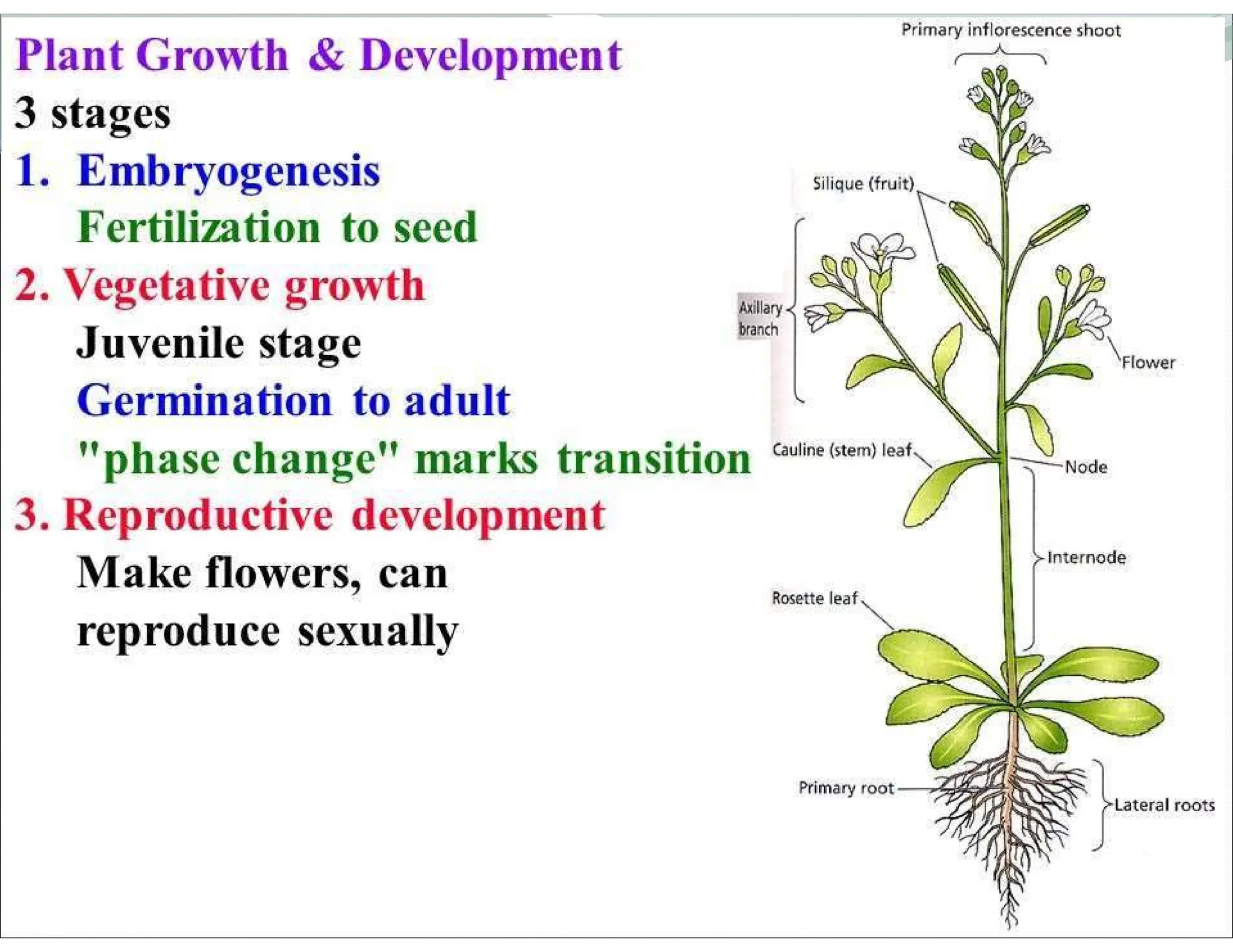 Plant Growth & Development
3 stages
1. Embryogenesis
Fertilization to seed
2. Vegetative growth
Juvenile stage
Germination to adult
"phase change" marks transition
3. Reproductive development
Make flowers, can reproduce sexually

Primary inflorescence shoot
Silique (fruit)
Axillary branch
Flower
Cauline (stem) leaf
Node
Internode
Rosette leaf
Primary root
Lateral roots